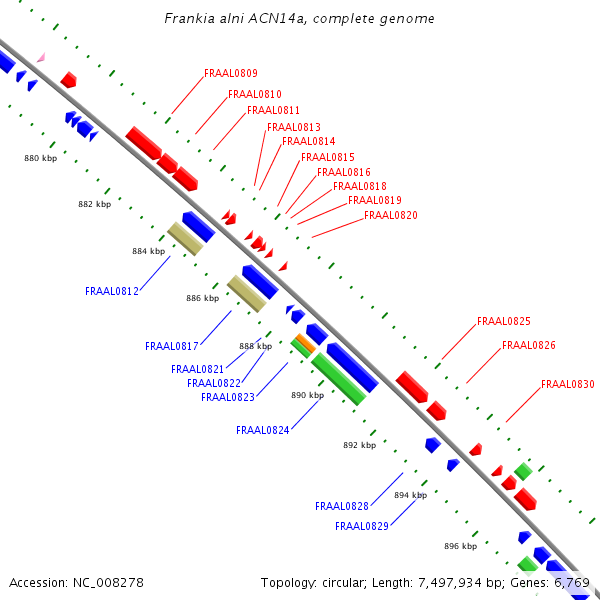 Frankia alni ACN14a, complete genome

FRAAL0809
FRAAL0810
FRAAL0811
FRAAL0813
FRAAL0814
FRAAL0815
FRAAL0816
FRAAL0818
FRAAL0819
FRAAL0820

880 kbp
882 kbp
884 kbp
FRAAL0812
886 kbp
FRAAL0817
888 kbp
FRAAL0821
FRAAL0822
FRAAL0823
890 kbp
FRAAL0824

FRAAL0825
FRAAL0826
FRAAL0830

892 kbp
FRAAL0828
894 kbp
FRAAL0829
896 kbp

Accession: NC_008278

Topology: circular; Length: 7,497,934 bp; Genes: 6,769